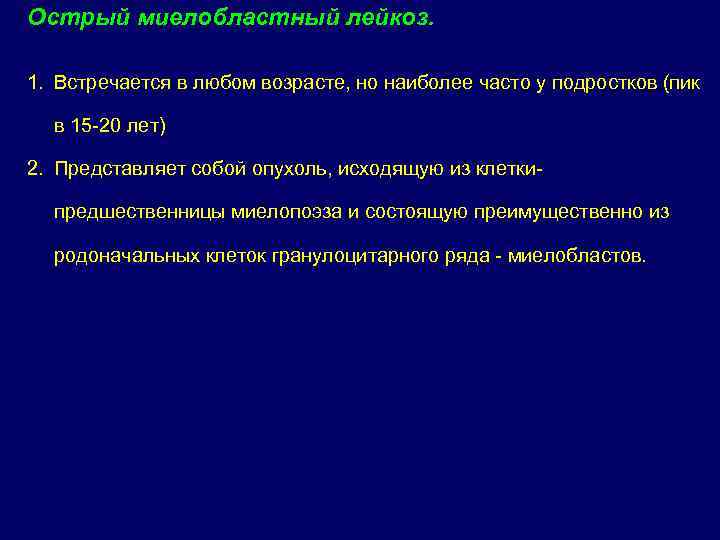 Острый миелобластный лейкоз.

1. Встречается в любом возрасте, но наиболее часто у подростков (пик в 15-20 лет)

2. Представляет собой опухоль, исходящую из клетки-предшественницы миелопоэза и состоящую преимущественно из родоначальных клеток гранулоцитарного ряда - миелобластов.